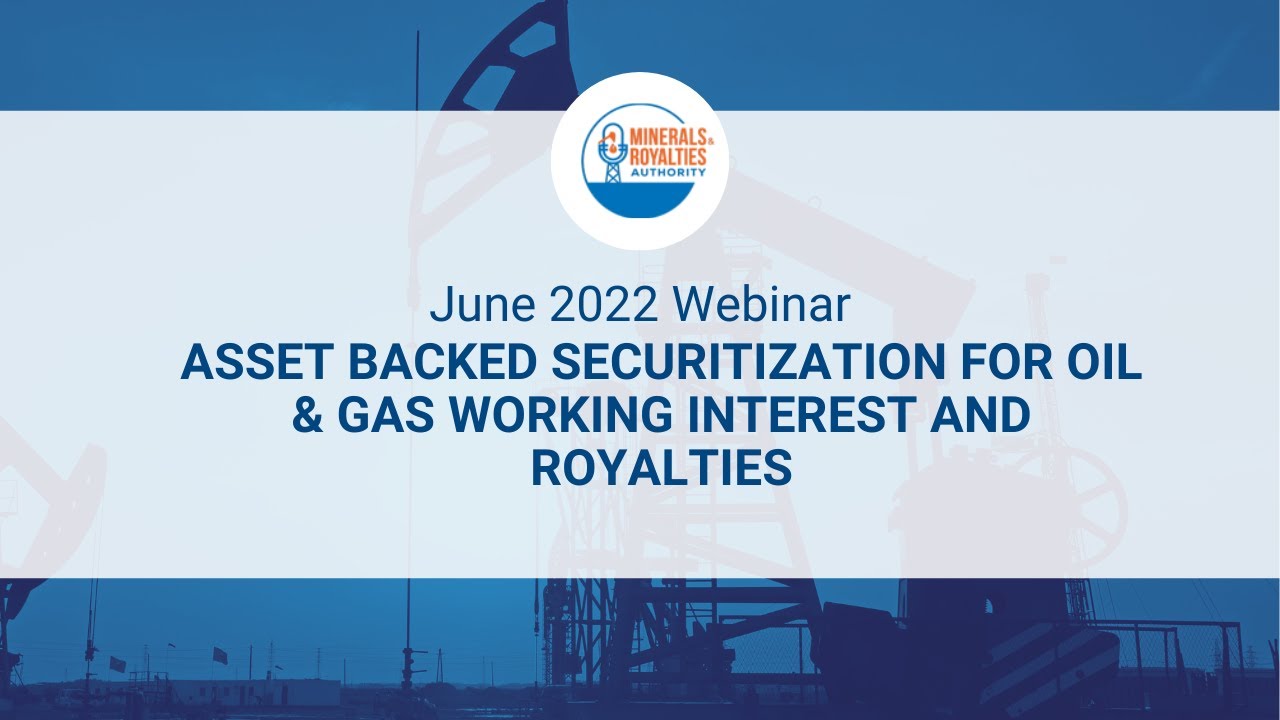 MINERALS & ROYALTIES AUTHORITY

June 2022 Webinar
ASSET BACKED SECURITIZATION FOR OIL & GAS WORKING INTEREST AND ROYALTIES